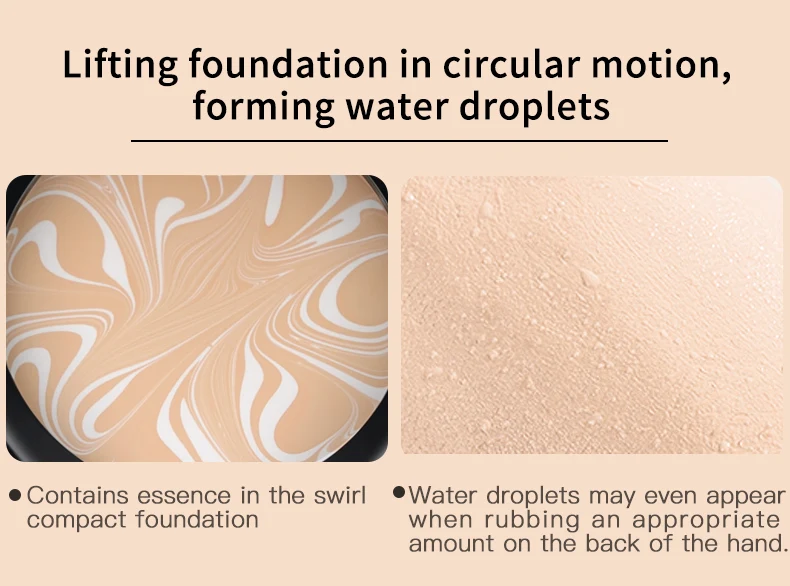 Lifting foundation in circular motion, forming water droplets

● Contains essence in the swirl compact foundation

● Water droplets may even appear when rubbing an appropriate amount on the back of the hand.